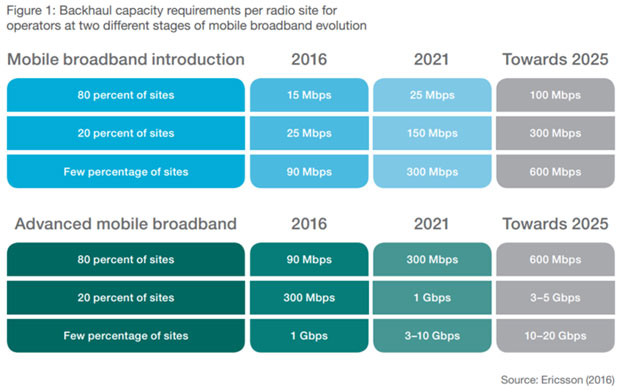 Figure 1: Backhaul capacity requirements per radio site for operators at two different stages of mobile broadband evolution

| Mobile broadband introduction | 2016 | 2021 | Towards 2025 |
|---|---|---|---|
| 80 percent of sites | 15 Mbps | 25 Mbps | 100 Mbps |
| 20 percent of sites | 25 Mbps | 150 Mbps | 300 Mbps |
| Few percentage of sites | 90 Mbps | 300 Mbps | 600 Mbps |

| Advanced mobile broadband | 2016 | 2021 | Towards 2025 |
|---|---|---|---|
| 80 percent of sites | 90 Mbps | 300 Mbps | 600 Mbps |
| 20 percent of sites | 300 Mbps | 1 Gbps | 3–5 Gbps |
| Few percentage of sites | 1 Gbps | 3–10 Gbps | 10–20 Gbps |

Source: Ericsson (2016)